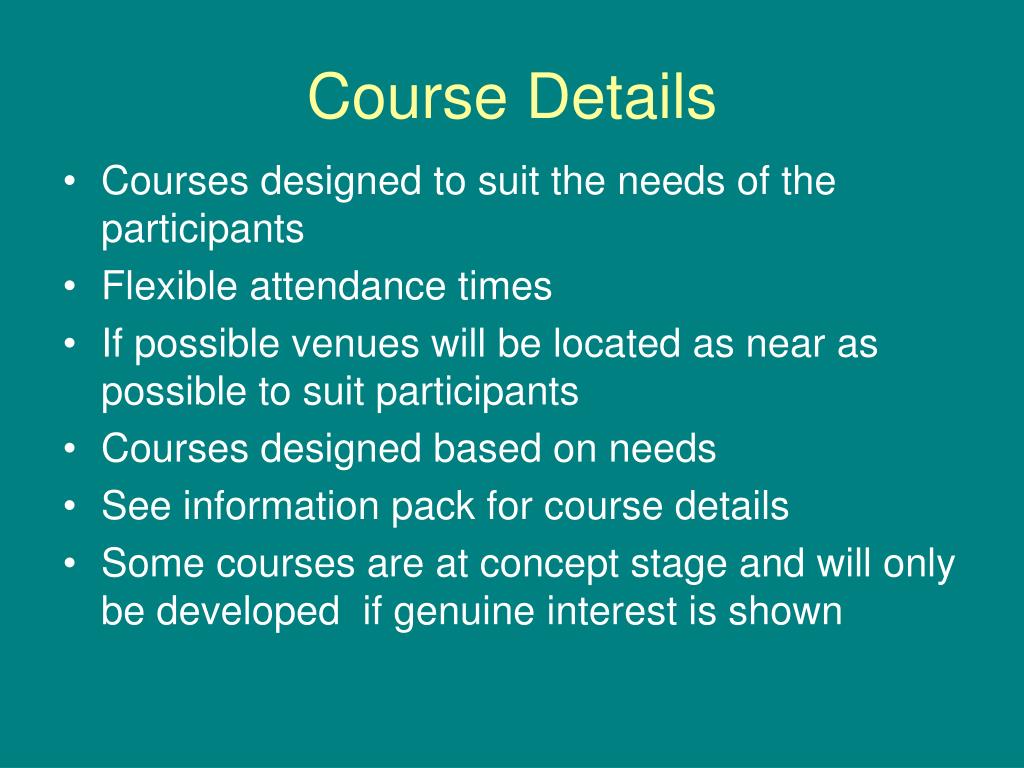 Course Details

• Courses designed to suit the needs of the participants
• Flexible attendance times
• If possible venues will be located as near as possible to suit participants
• Courses designed based on needs
• See information pack for course details
• Some courses are at concept stage and will only be developed  if genuine interest is shown